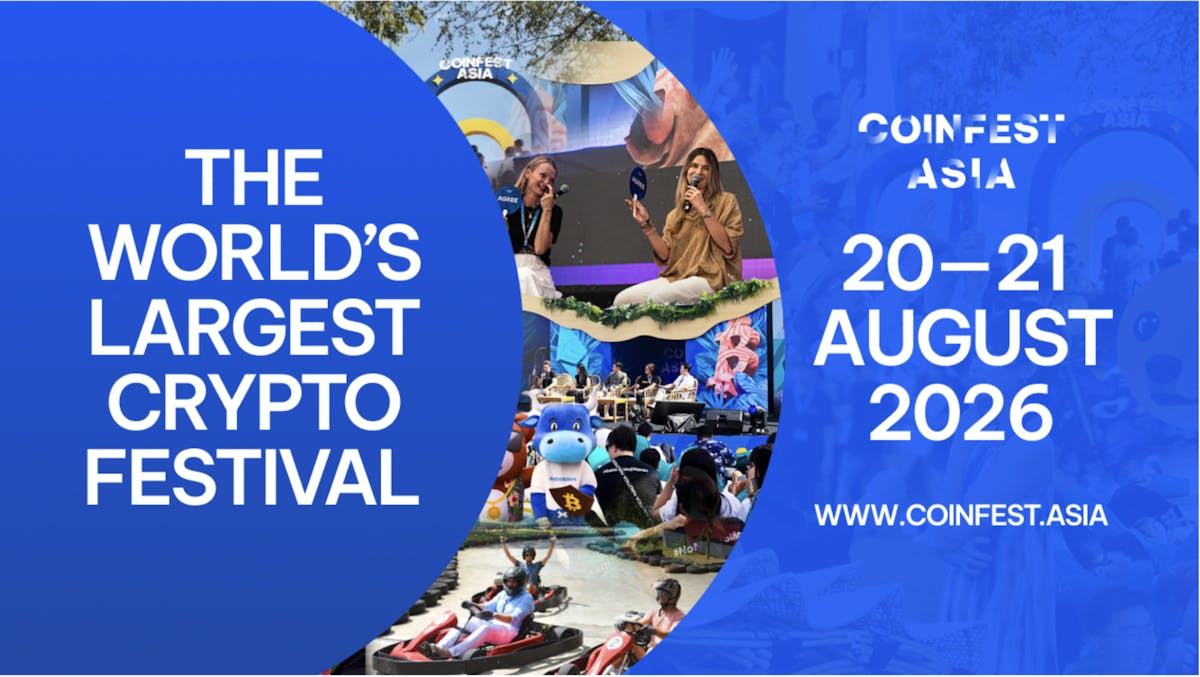 THE WORLD'S LARGEST CRYPTO FESTIVAL

COINFEST ASIA

AGREE

COINFEST ASIA

20—21 AUGUST 2026

WWW.COINFEST.ASIA